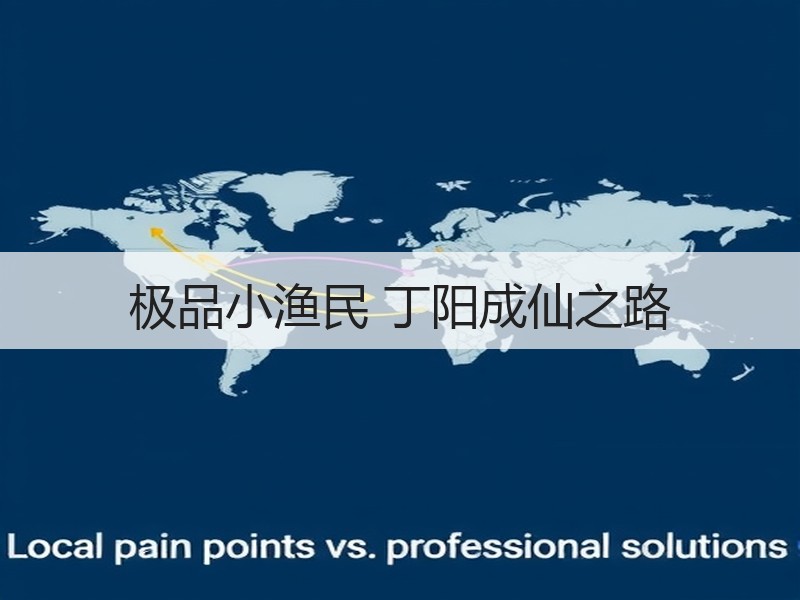 极品小渔民 丁阳成仙之路

Local pain points vs. professional solutions